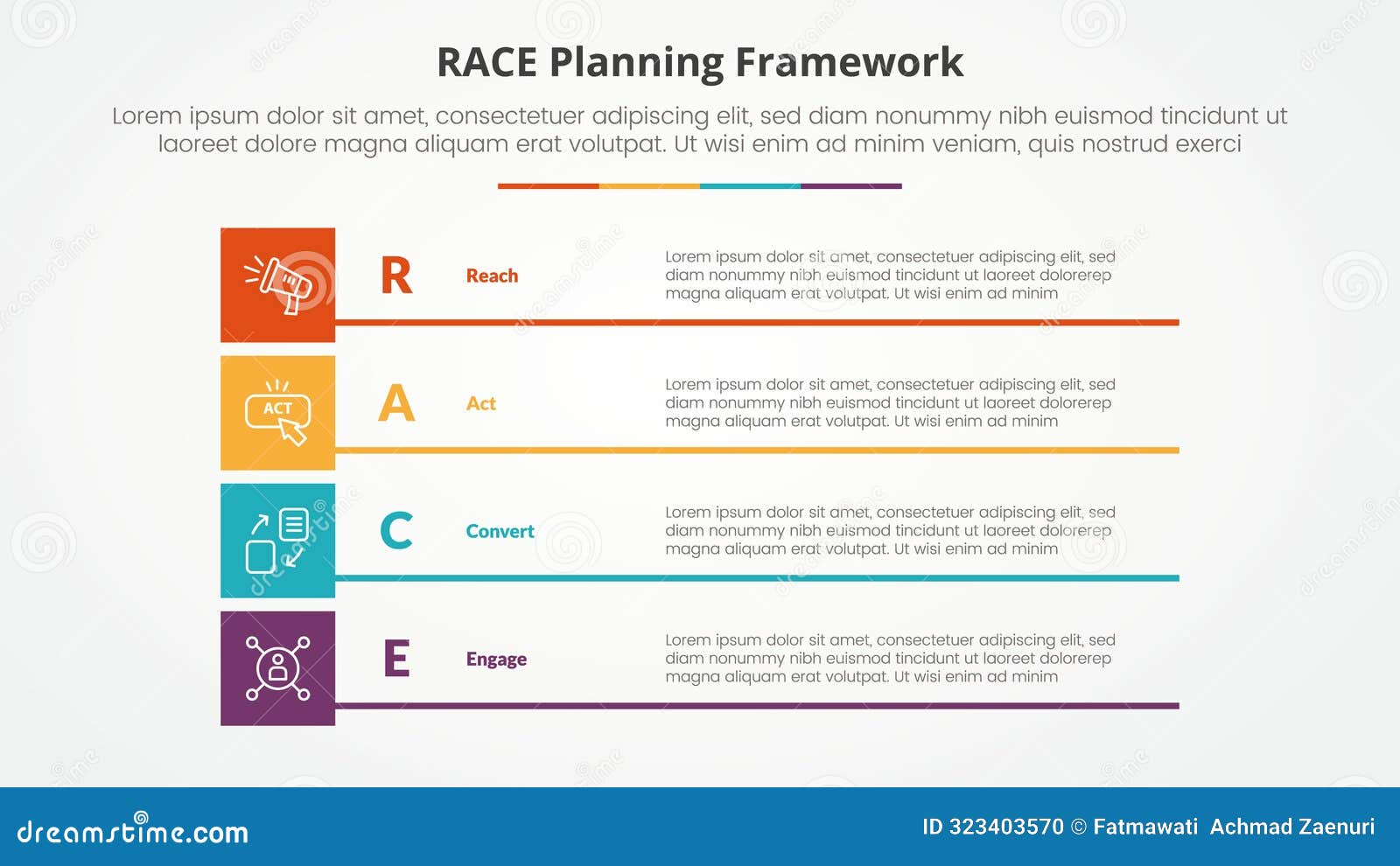 RACE Planning Framework

Lorem ipsum dolor sit amet, consectetuer adipiscing elit, sed diam nonummy nibh euismod tincidunt ut laoreet dolore magna aliquam erat volutpat. Ut wisi enim ad minim veniam, quis nostrud exerci

R Reach
Lorem ipsum dolor sit amet, consectetuer adipiscing elit, sed diam nonummy nibh euismod tincidunt ut laoreet dolorerep magna aliquam erat volutpat. Ut wisi enim ad minim

ACT
A Act
Lorem ipsum dolor sit amet, consectetuer adipiscing elit, sed diam nonummy nibh euismod tincidunt ut laoreet dolorerep magna aliquam erat volutpat. Ut wisi enim ad minim

C Convert
Lorem ipsum dolor sit amet, consectetuer adipiscing elit, sed diam nonummy nibh euismod tincidunt ut laoreet dolorerep magna aliquam erat volutpat. Ut wisi enim ad minim

E Engage
Lorem ipsum dolor sit amet, consectetuer adipiscing elit, sed diam nonummy nibh euismod tincidunt ut laoreet dolorerep magna aliquam erat volutpat. Ut wisi enim ad minim

dreamstime.com
ID 323403570 © Fatmawati Achmad Zaenuri